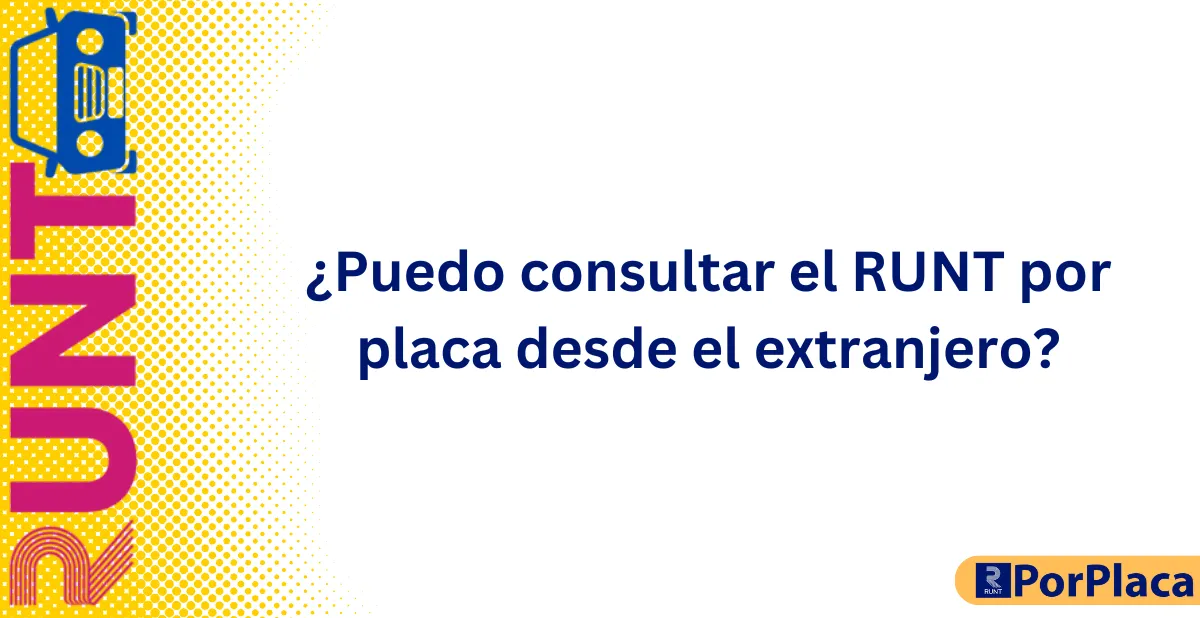 RUNT

¿Puedo consultar el RUNT por placa desde el extranjero?

RUNT PorPlaca